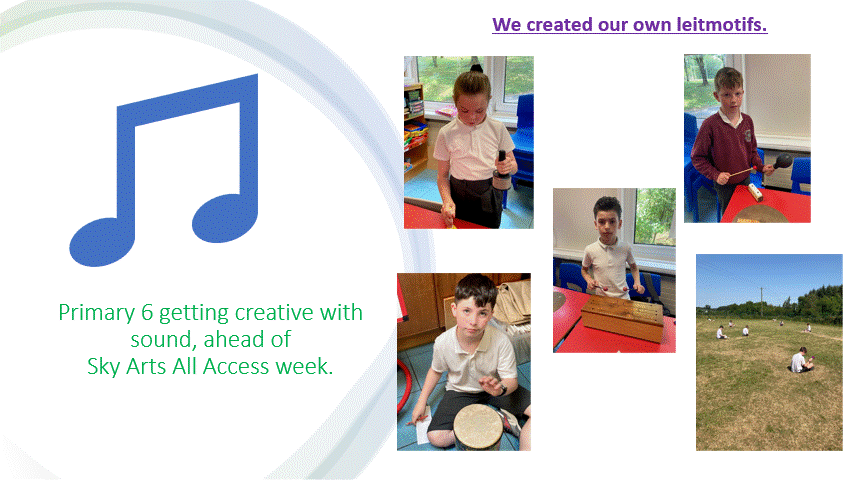 We created our own leitmotifs.

Primary 6 getting creative with sound, ahead of Sky Arts All Access week.